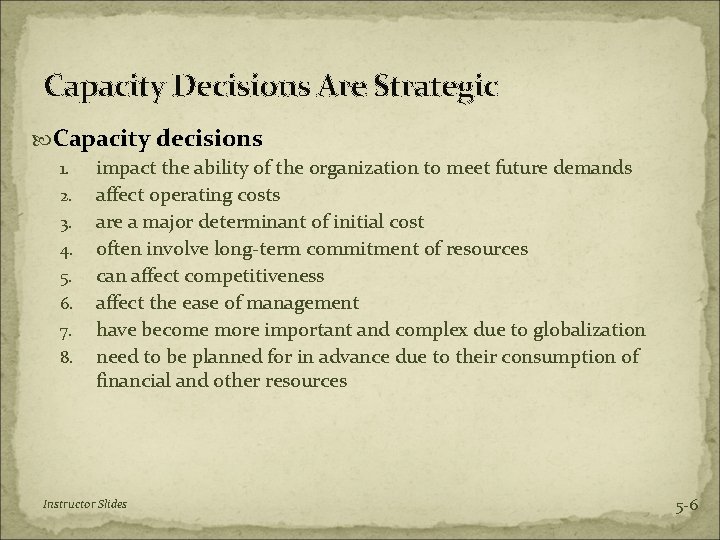 Capacity Decisions Are Strategic

Capacity decisions

1. impact the ability of the organization to meet future demands
2. affect operating costs
3. are a major determinant of initial cost
4. often involve long-term commitment of resources
5. can affect competitiveness
6. affect the ease of management
7. have become more important and complex due to globalization
8. need to be planned for in advance due to their consumption of financial and other resources

Instructor Slides

5-6